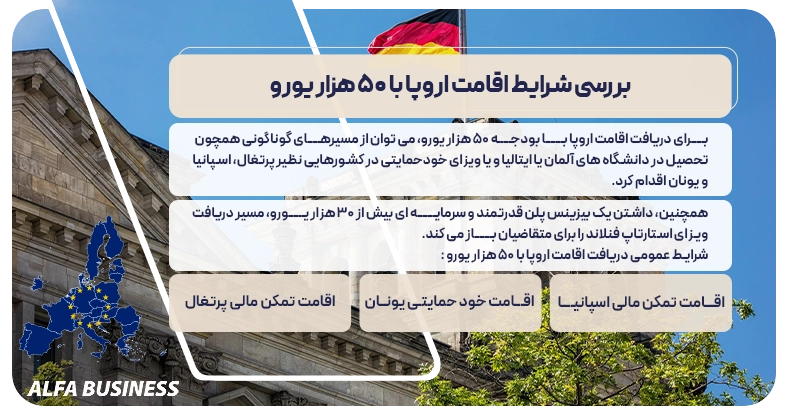 بررسی شرایط اقامت اروپا با ۵۰ هزار یورو

برای دریافت اقامت اروپا با بودجه ۵۰ هزار یورو، می توان از مسیرهای گوناگونی همچون تحصیل در دانشگاه های آلمان یا ایتالیا و یا ویزای خود حمایتی در کشورهایی نظیر پرتغال، اسپانیا و یونان اقدام کرد.

همچنین، داشتن یک بیزینس پلن قدرتمند و سرمایه ای بیش از ۳۰ هزار یورو، مسیر دریافت ویزای استارتاپ فنلاند را برای متقاضیان باز می کند.
شرایط عمومی دریافت اقامت اروپا با ۵۰ هزار یورو :

اقامت تمکن مالی اسپانیا

اقامت خود حمایتی یونان

اقامت تمکن مالی پرتغال

ALFA BUSINESS